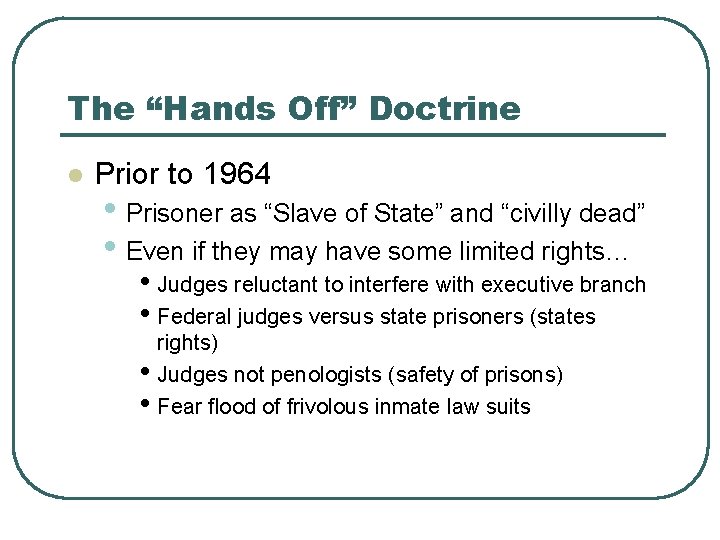 The “Hands Off” Doctrine

- Prior to 1964
  - Prisoner as “Slave of State” and “civilly dead”
  - Even if they may have some limited rights…
    - Judges reluctant to interfere with executive branch
    - Federal judges versus state prisoners (states rights)
    - Judges not penologists (safety of prisons)
    - Fear flood of frivolous inmate law suits